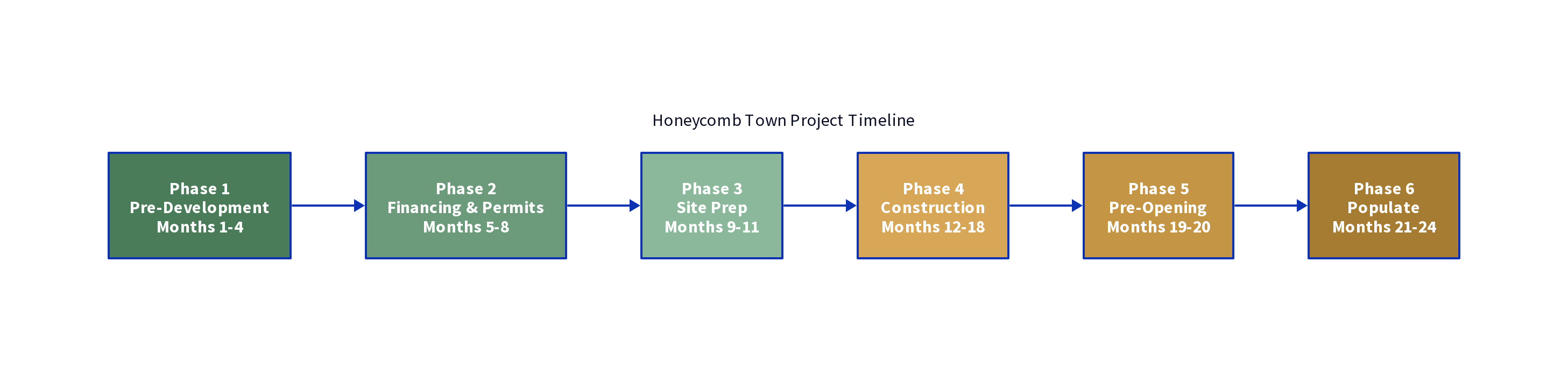 Honeycomb Town Project Timeline

Phase 1
Pre-Development
Months 1-4

Phase 2
Financing & Permits
Months 5-8

Phase 3
Site Prep
Months 9-11

Phase 4
Construction
Months 12-18

Phase 5
Pre-Opening
Months 19-20

Phase 6
Populate
Months 21-24